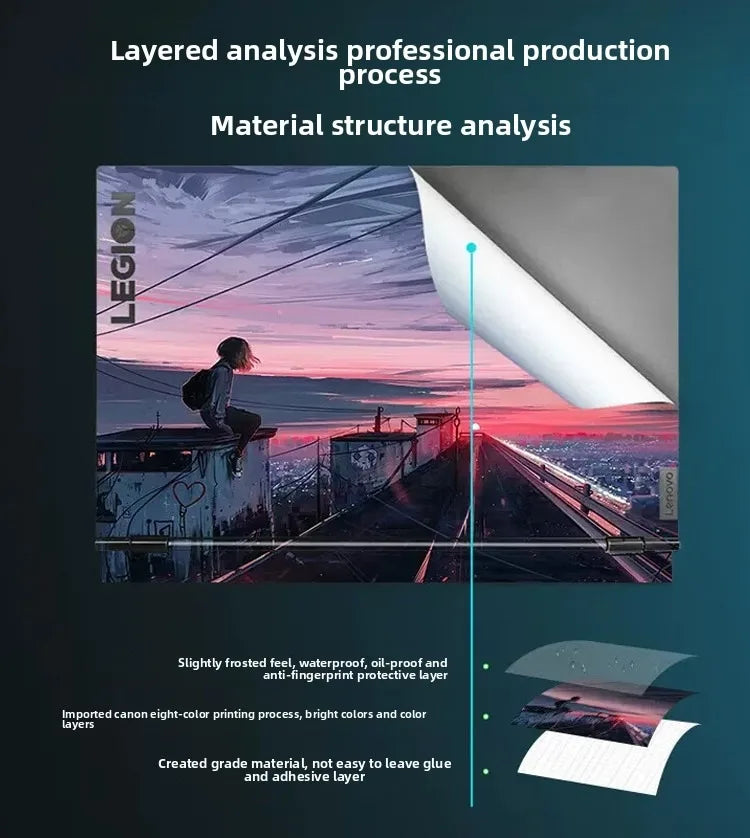 Layered analysis professional production process

Material structure analysis

LEGION

Lenovo

Slightly frosted feel, waterproof, oil-proof and anti-fingerprint protective layer

Imported canon eight-color printing process, bright colors and color layers

Created grade material, not easy to leave glue and adhesive layer